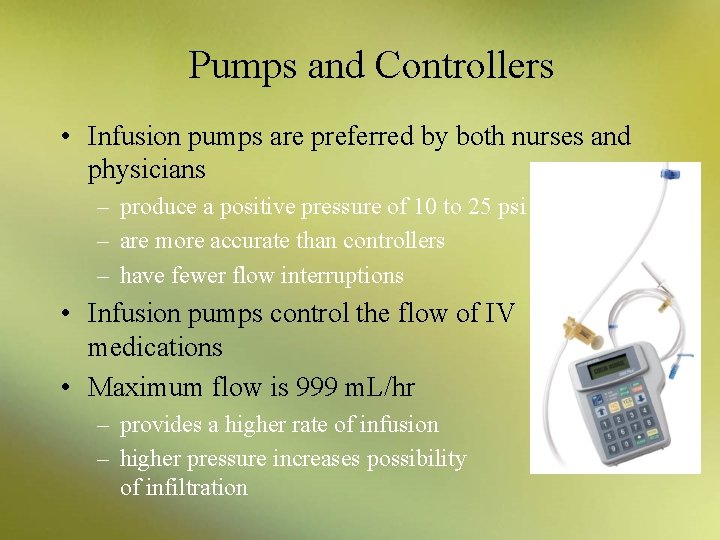 Pumps and Controllers

• Infusion pumps are preferred by both nurses and physicians
– produce a positive pressure of 10 to 25 psi
– are more accurate than controllers
– have fewer flow interruptions

• Infusion pumps control the flow of IV medications

• Maximum flow is 999 mL/hr
– provides a higher rate of infusion
– higher pressure increases possibility of infiltration